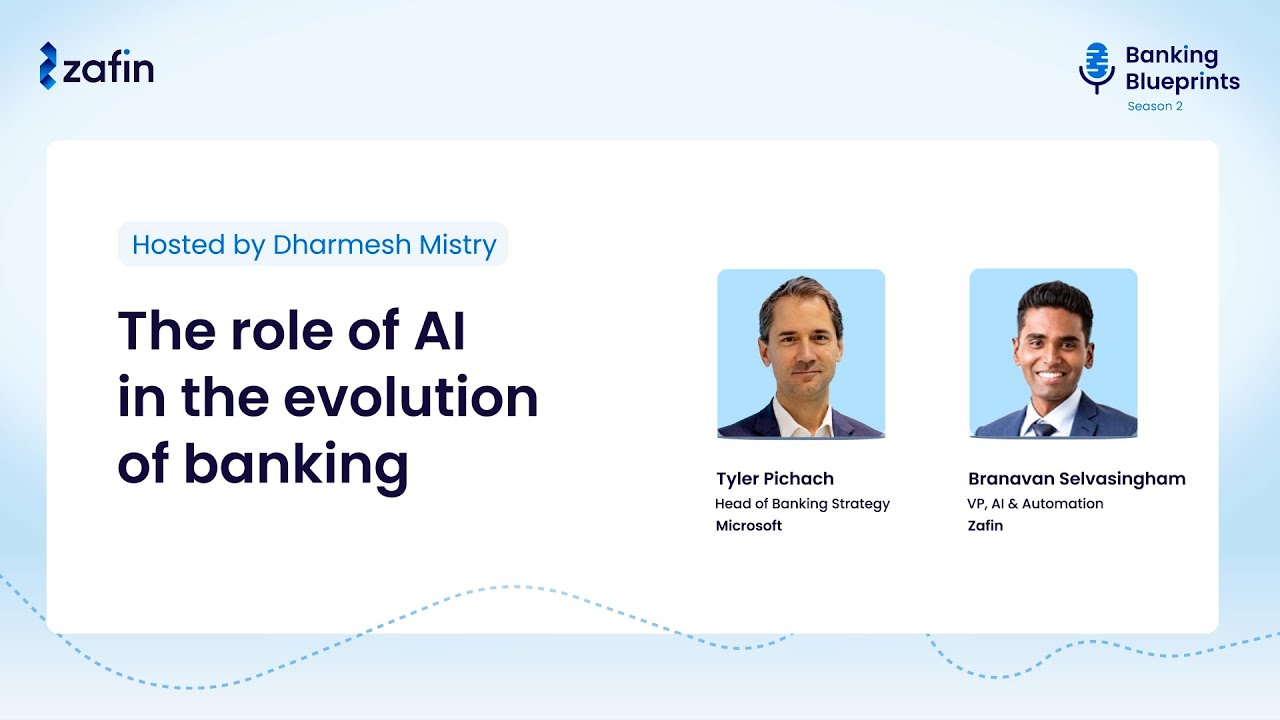 zafin

Banking Blueprints
Season 2

Hosted by Dharmesh Mistry

The role of AI in the evolution of banking

Tyler Pichach
Head of Banking Strategy
Microsoft

Branavan Selvasingham
VP, AI & Automation
Zafin